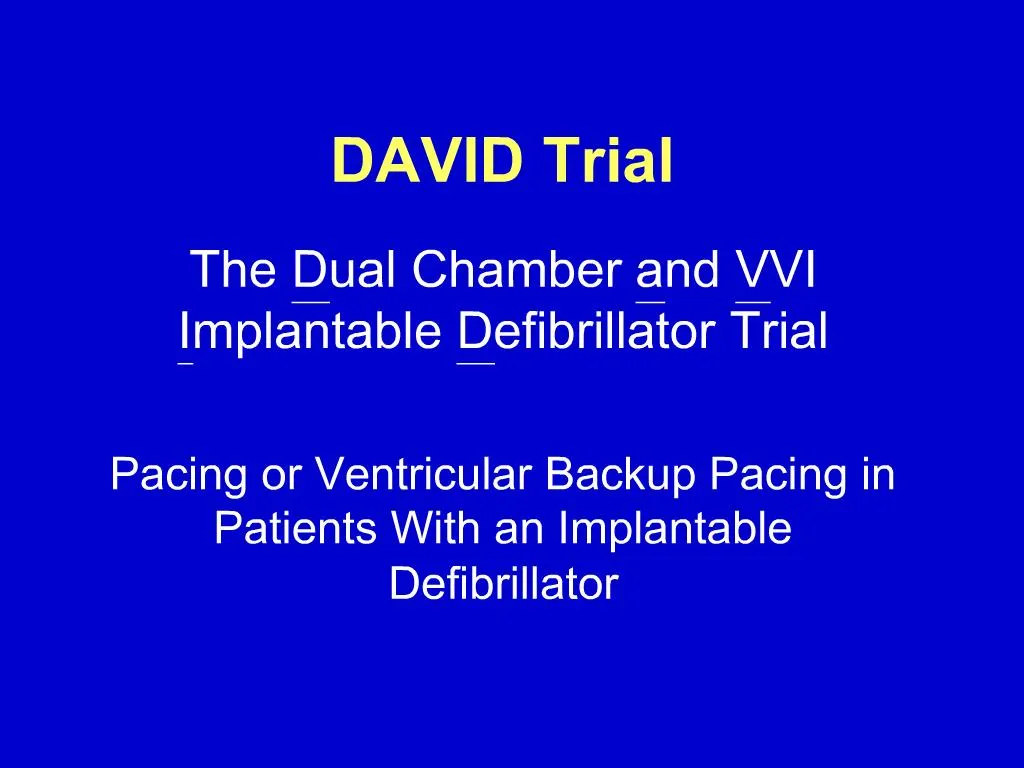 DAVID Trial

The Dual Chamber and VVI Implantable Defibrillator Trial

Pacing or Ventricular Backup Pacing in Patients With an Implantable Defibrillator